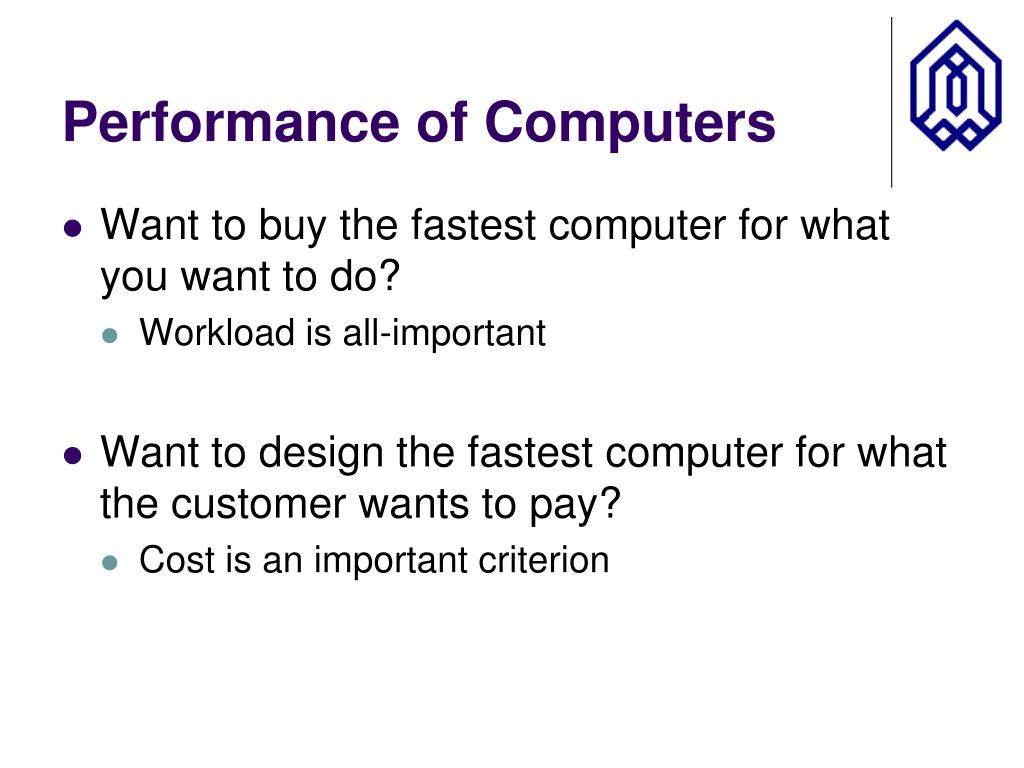 Performance of Computers

- Want to buy the fastest computer for what you want to do?
  - Workload is all-important
- Want to design the fastest computer for what the customer wants to pay?
  - Cost is an important criterion